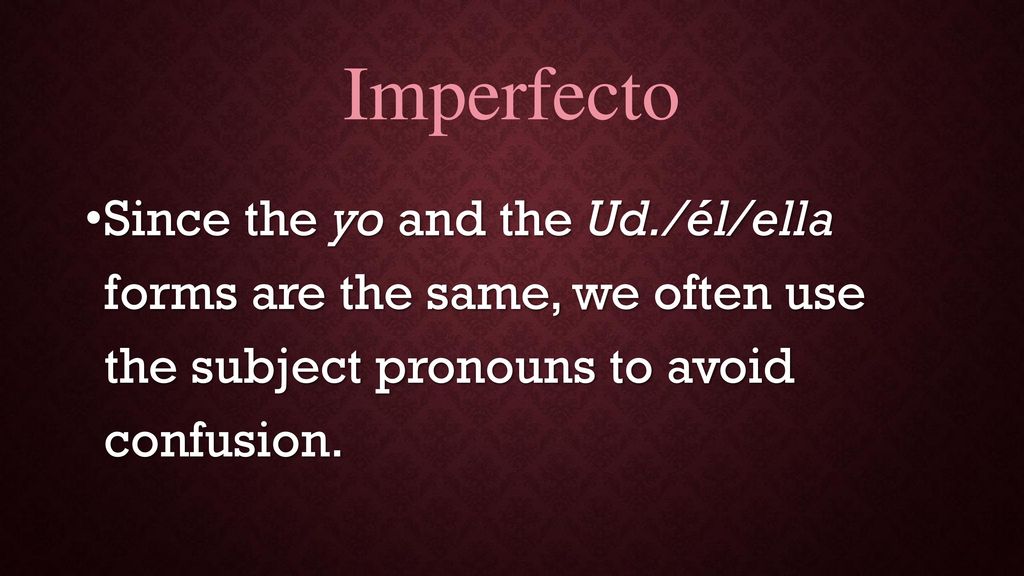 Imperfecto

•Since the yo and the Ud./él/ella forms are the same, we often use the subject pronouns to avoid confusion.